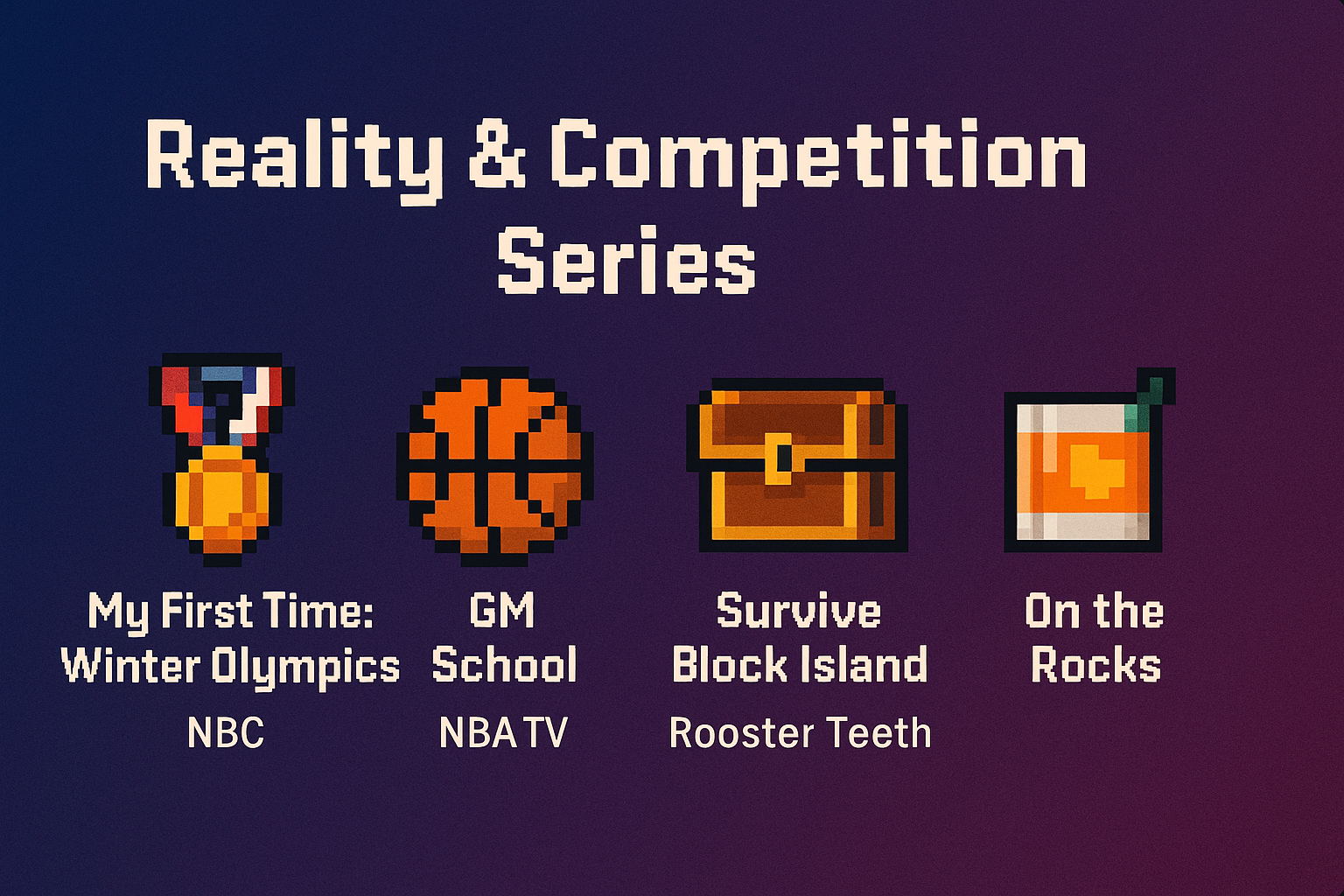 Reality & Competition Series

My First Time: Winter Olympics
NBC

GM School
NBA TV

Survive Block Island
Rooster Teeth

On the Rocks